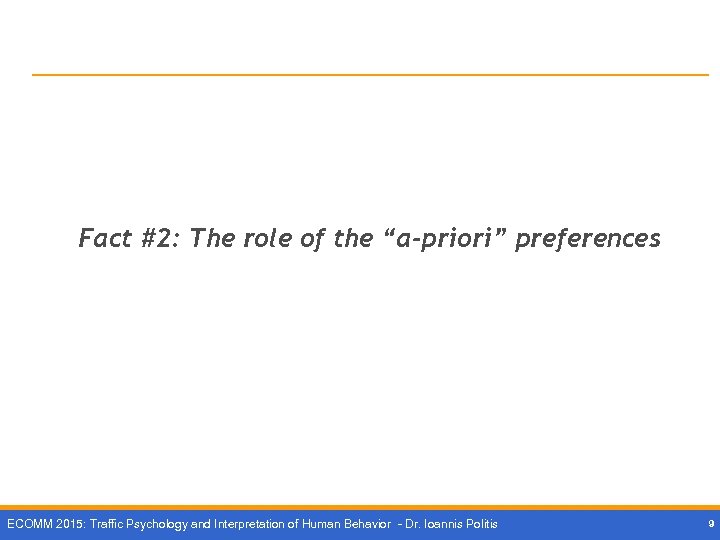 Fact #2: The role of the “a-priori” preferences

ECOMM 2015: Traffic Psychology and Interpretation of Human Behavior - Dr. Ioannis Politis

9